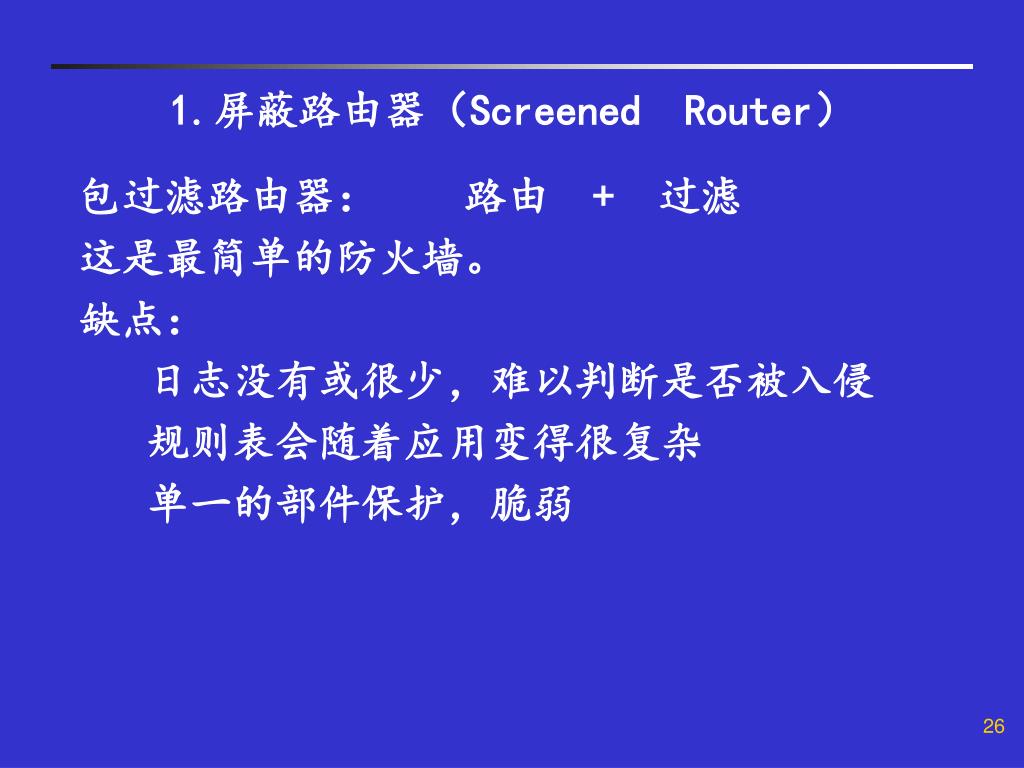 1.屏蔽路由器（Screened Router）

包过滤路由器：　　路由 + 过滤
这是最简单的防火墙。
缺点：
日志没有或很少，难以判断是否被入侵
规则表会随着应用变得很复杂
单一的部件保护，脆弱

26